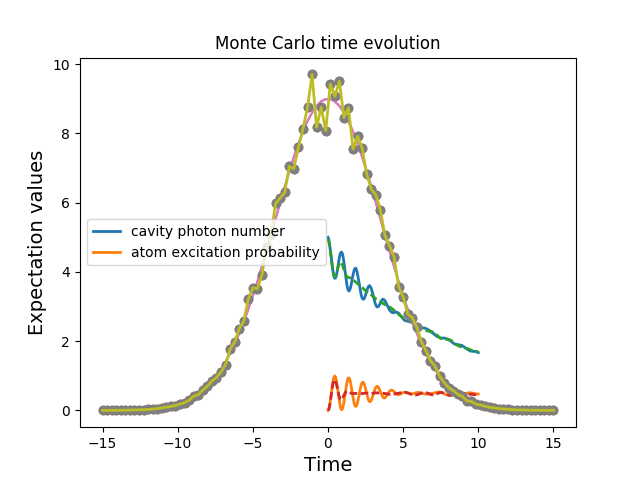 Monte Carlo time evolution

Expectation values

10
8
6
4
2
0

cavity photon number
atom excitation probability

−15 −10 −5 0 5 10 15

Time